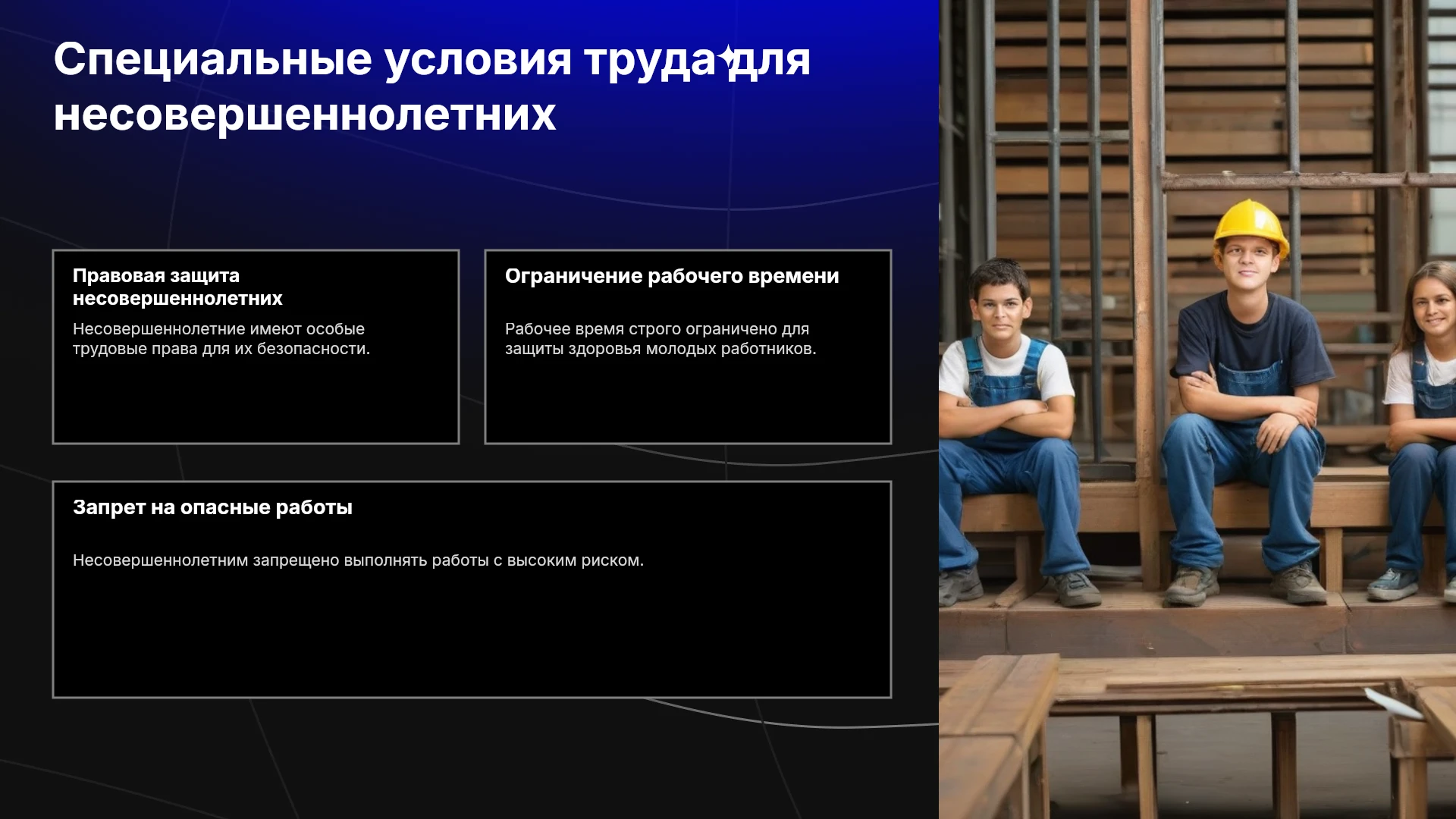 Специальные условия труда для несовершеннолетних

Правовая защита несовершеннолетних

Несовершеннолетние имеют особые трудовые права для их безопасности.

Ограничение рабочего времени

Рабочее время строго ограничено для защиты здоровья молодых работников.

Запрет на опасные работы

Несовершеннолетним запрещено выполнять работы с высоким риском.